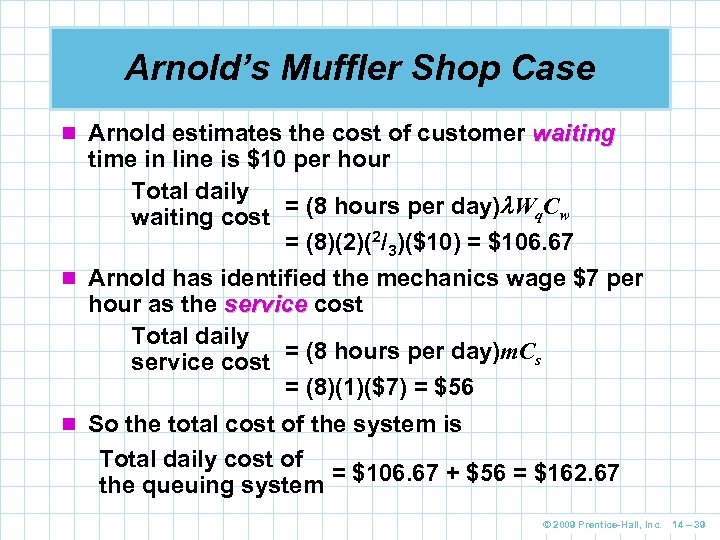 Arnold's Muffler Shop Case

Arnold estimates the cost of customer waiting time in line is \$10 per hour

Total daily waiting cost = (8 hours per day)$\lambda W_q C_w$

= (8)(2)($^2/_3$)(\$10) = \$106.67

Arnold has identified the mechanics wage \$7 per hour as the service cost

Total daily service cost = (8 hours per day)$mC_s$

= (8)(1)(\$7) = \$56

So the total cost of the system is

Total daily cost of the queuing system = \$106.67 + \$56 = \$162.67

© 2009 Prentice-Hall, Inc. 14 – 39